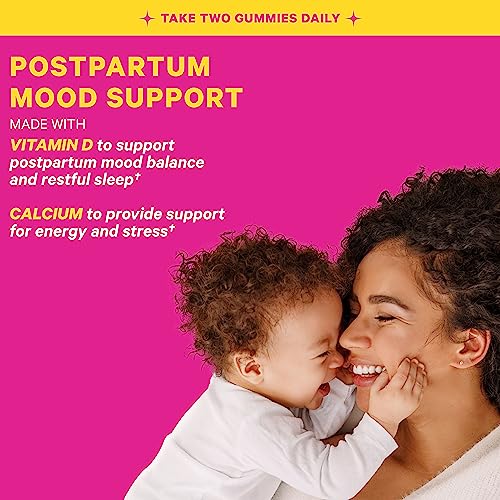 TAKE TWO GUMMIES DAILY

POSTPARTUM MOOD SUPPORT

MADE WITH

VITAMIN D to support postpartum mood balance and restful sleep†

CALCIUM to provide support for energy and stress†